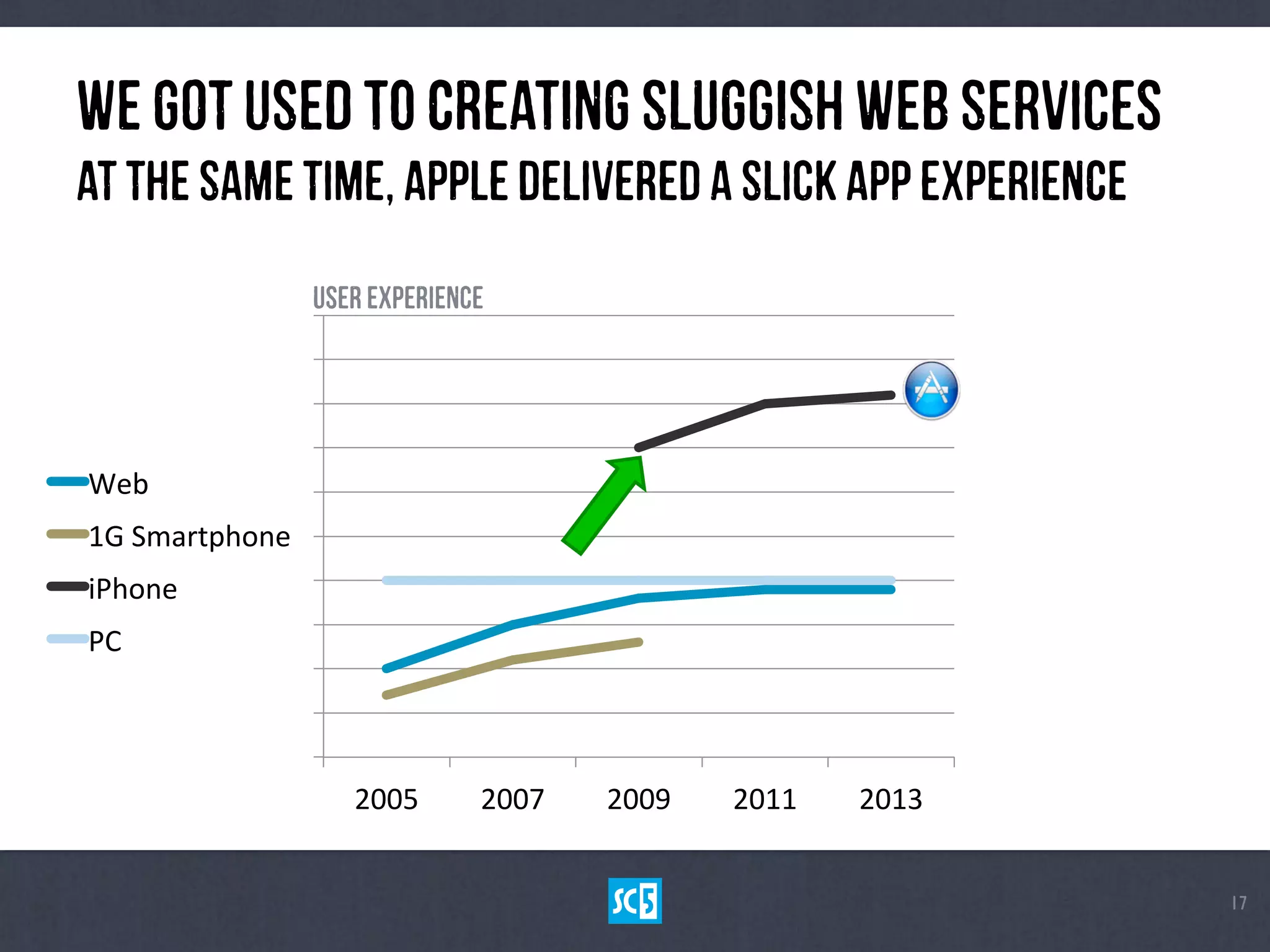 WE GOT USED TO CREATING SLUGGISH WEB SERVICES

AT THE SAME TIME, APPLE DELIVERED A SLICK APP EXPERIENCE

USER EXPERIENCE

Web
1G Smartphone
iPhone
PC

2005 2007 2009 2011 2013

SC5

17